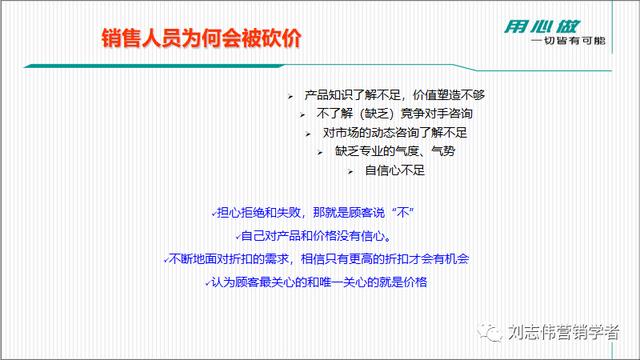 销售人员为何会被砍价

用心做
一切皆有可能

➢ 产品知识了解不足，价值塑造不够
➢ 不了解（缺乏）竞争对手咨询
➢ 对市场的动态咨询了解不足
➢ 缺乏专业的气度、气势
➢ 自信心不足

✓担心拒绝和失败，那就是顾客说“不”
✓自己对产品和价格没有信心。
✓不断地面对折扣的需求，相信只有更高的折扣才会有机会
✓认为顾客最关心的和唯一关心的就是价格

刘志伟营销学者